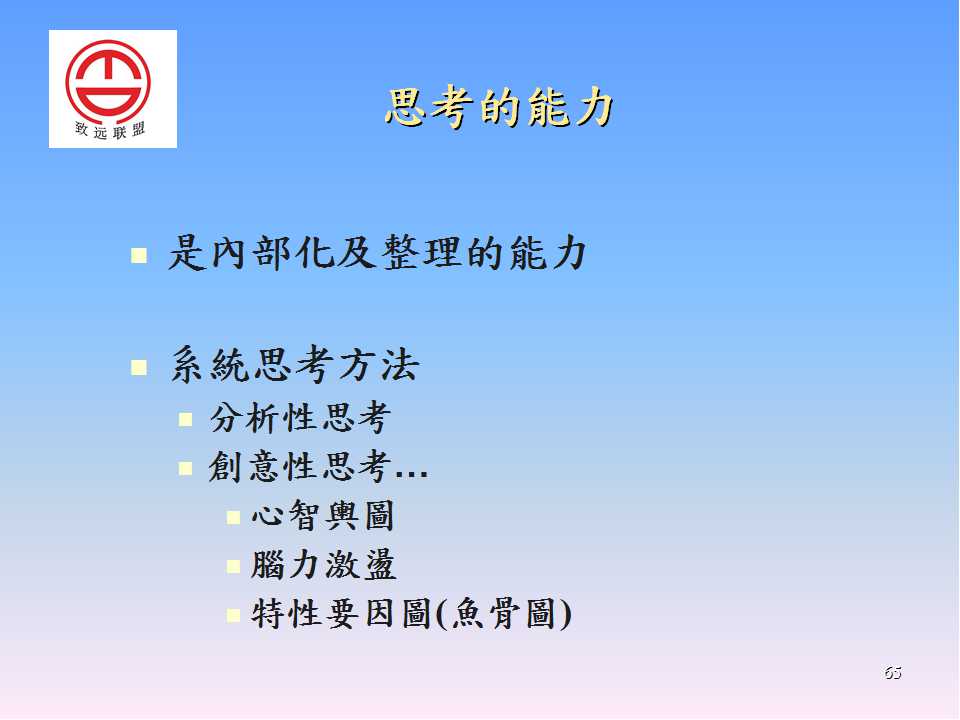 致远联盟

思考的能力

是內部化及整理的能力

系統思考方法

分析性思考

創意性思考…

心智輿圖

腦力激盪

特性要因圖(魚骨圖)

65